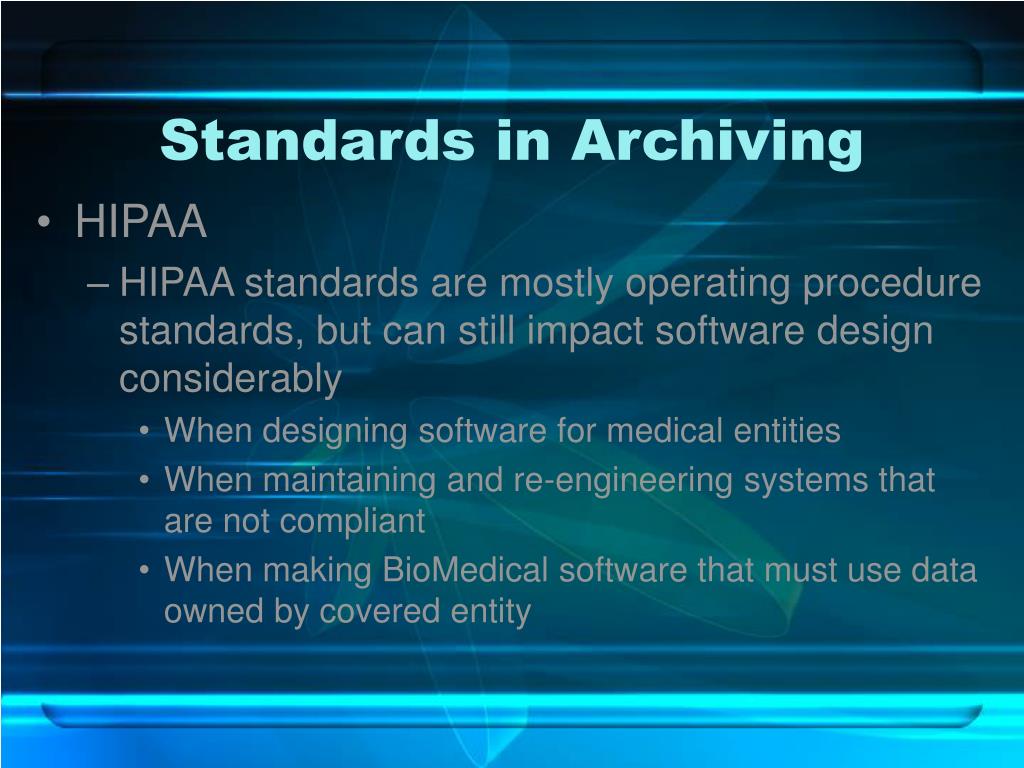 Standards in Archiving

• HIPAA
– HIPAA standards are mostly operating procedure standards, but can still impact software design considerably
• When designing software for medical entities
• When maintaining and re-engineering systems that are not compliant
• When making BioMedical software that must use data owned by covered entity